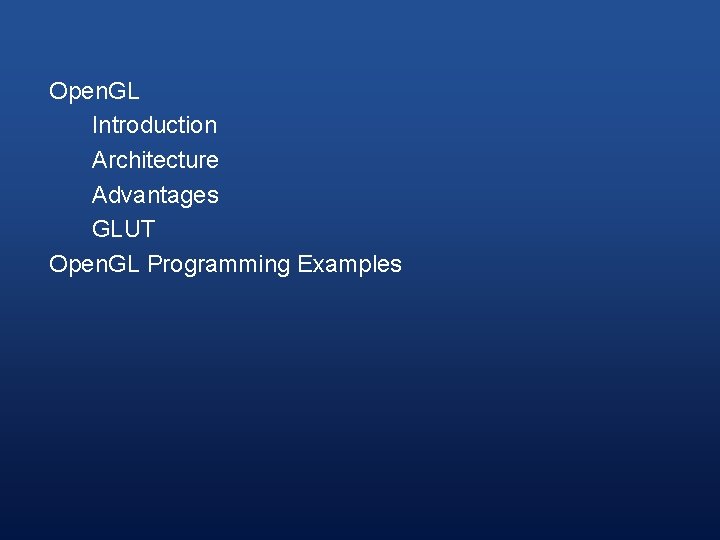 OpenGL
Introduction
Architecture
Advantages
GLUT
OpenGL Programming Examples